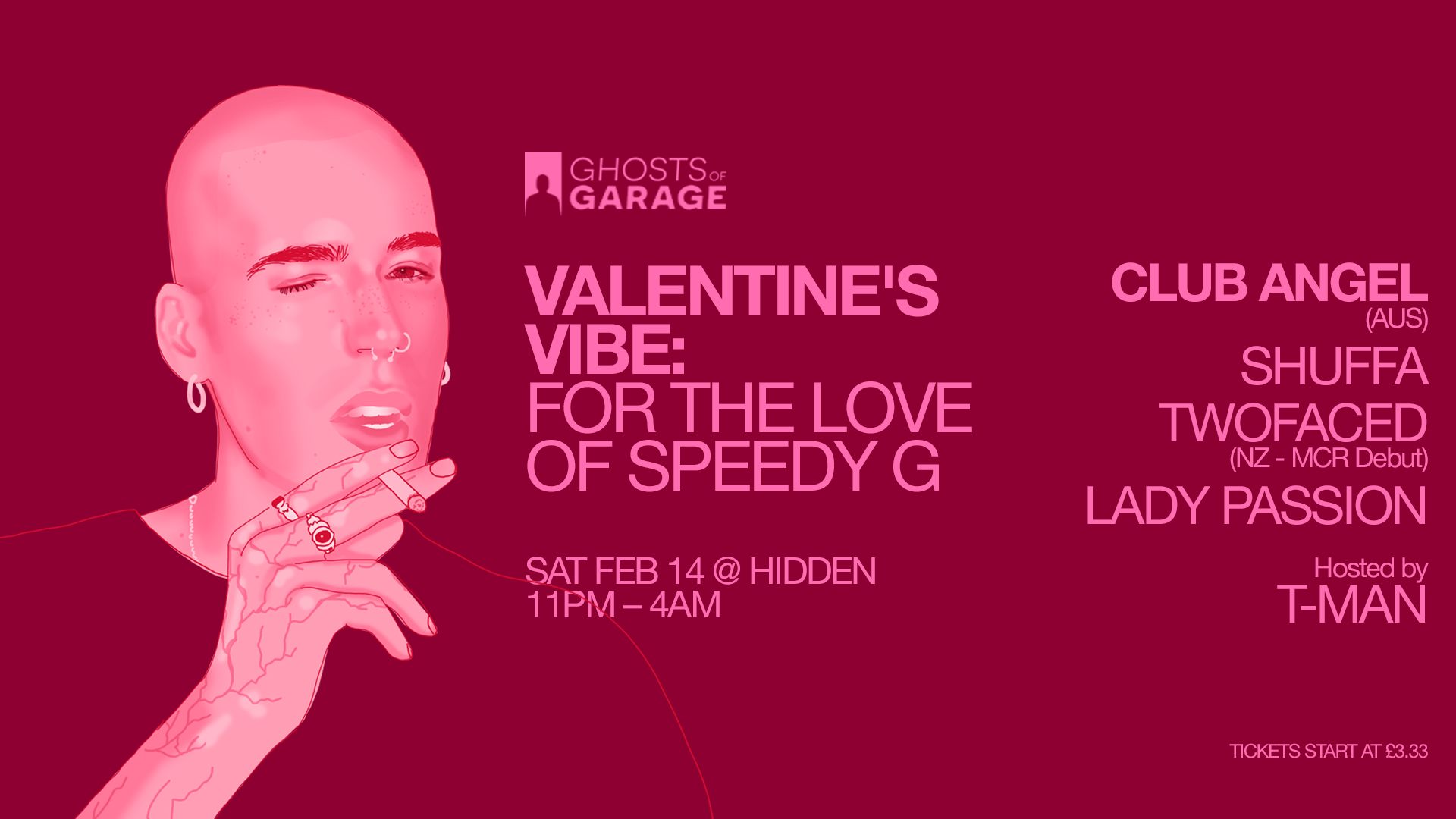 GHOSTS OF GARAGE

VALENTINE'S VIBE: FOR THE LOVE OF SPEEDY G

SAT FEB 14 @ HIDDEN
11PM – 4AM

CLUB ANGEL
(AUS)
SHUFFA
TWOFACED
(NZ - MCR Debut)
LADY PASSION

Hosted by
T-MAN

TICKETS START AT £3.33